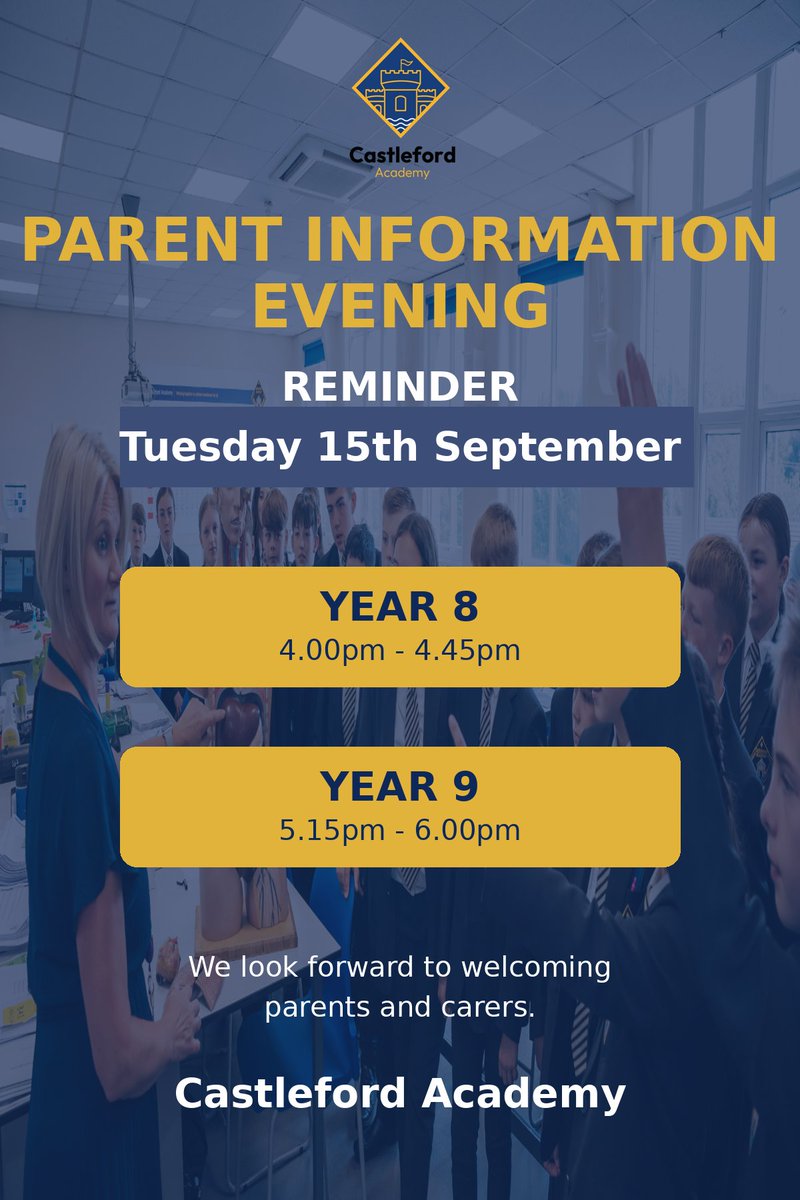 Castleford
Academy

PARENT INFORMATION EVENING

REMINDER

Tuesday 15th September

YEAR 8
4.00pm - 4.45pm

YEAR 9
5.15pm - 6.00pm

We look forward to welcoming parents and carers.

Castleford Academy